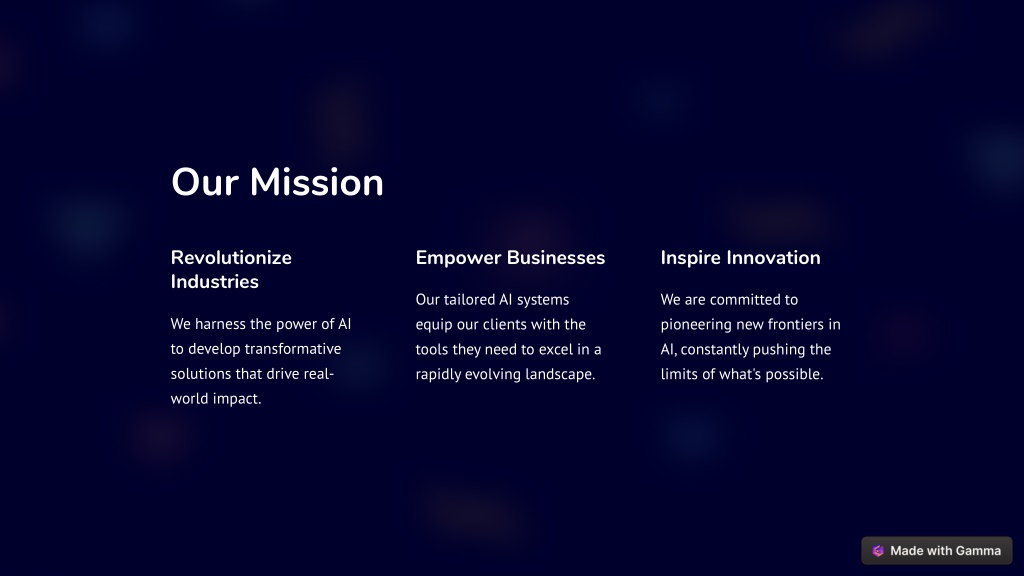 Our Mission

Revolutionize Industries

We harness the power of AI to develop transformative solutions that drive real-world impact.

Empower Businesses

Our tailored AI systems equip our clients with the tools they need to excel in a rapidly evolving landscape.

Inspire Innovation

We are committed to pioneering new frontiers in AI, constantly pushing the limits of what's possible.

Made with Gamma